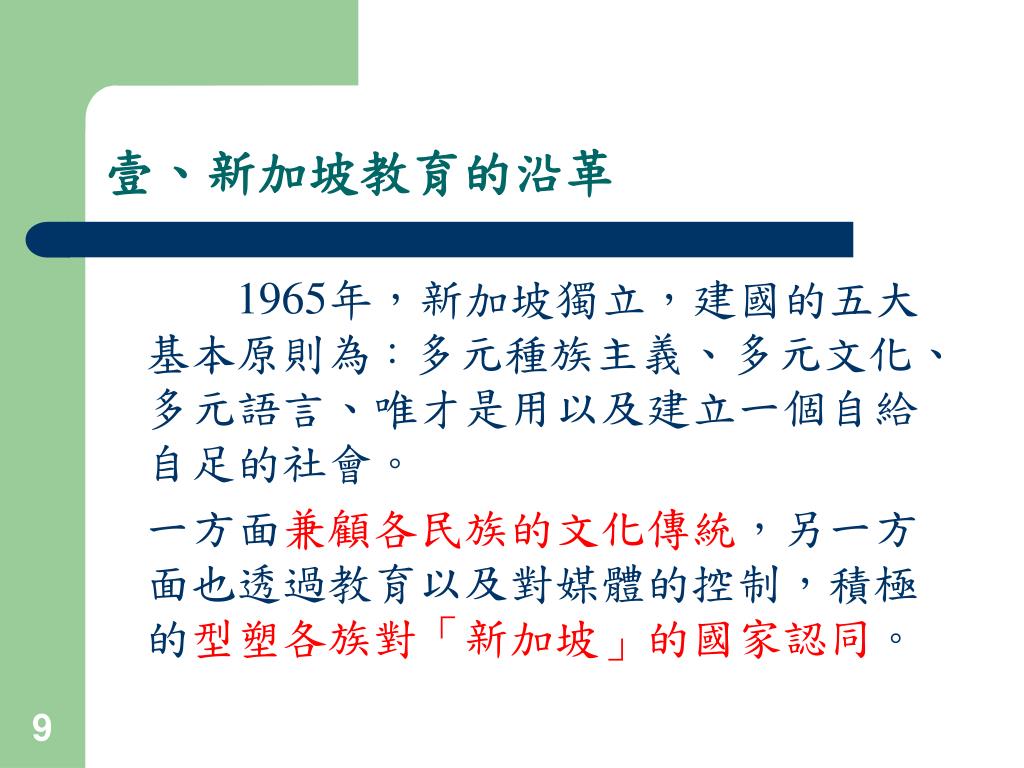 壹、新加坡教育的沿革

1965年，新加坡獨立，建國的五大基本原則為：多元種族主義、多元文化、多元語言、唯才是用以及建立一個自給自足的社會。

一方面兼顧各民族的文化傳統，另一方面也透過教育以及對媒體的控制，積極的型塑各族對「新加坡」的國家認同。

9